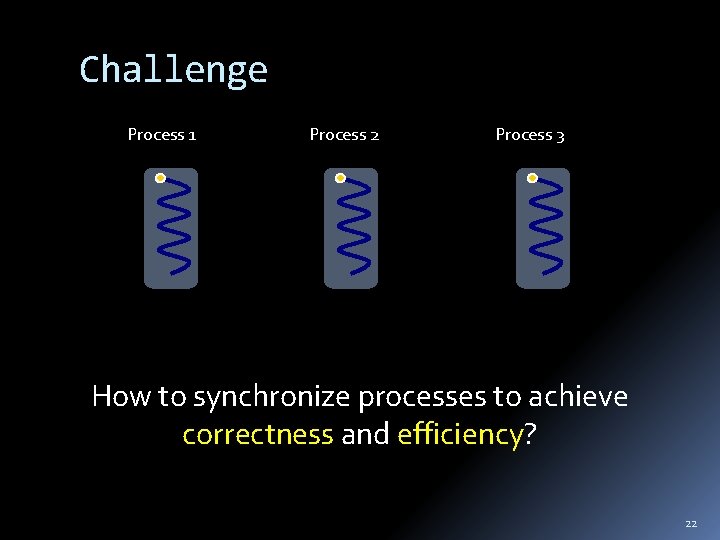 Challenge

Process 1

Process 2

Process 3

How to synchronize processes to achieve correctness and efficiency?

22